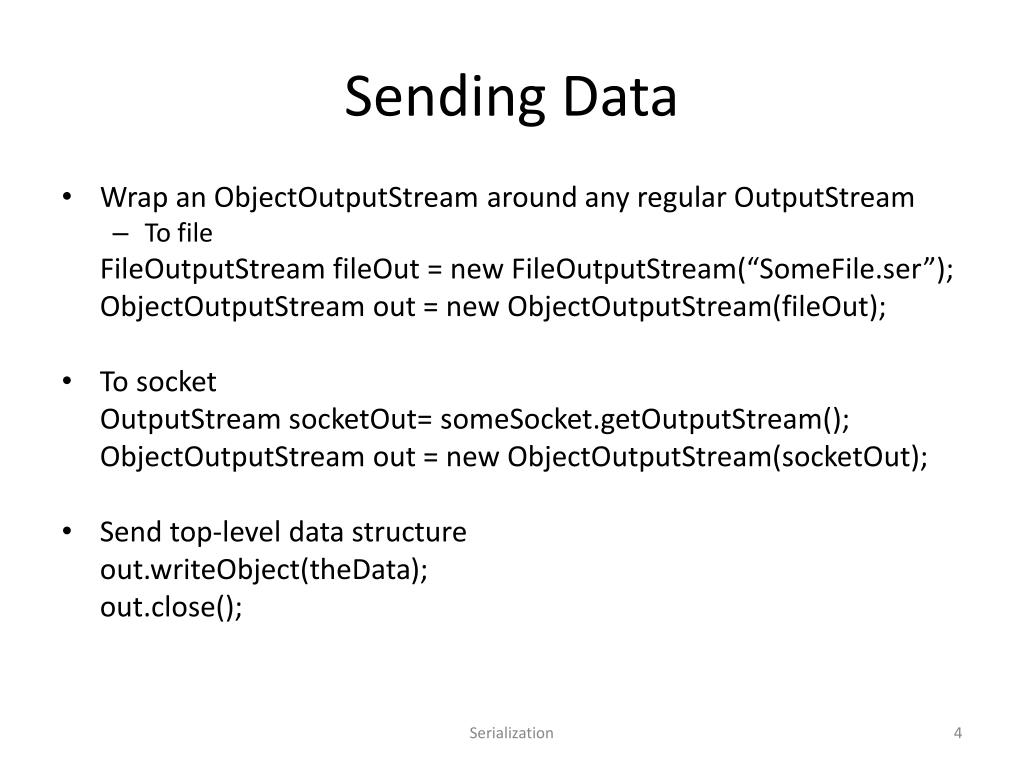 Sending Data

• Wrap an ObjectOutputStream around any regular OutputStream
– To file
FileOutputStream fileOut = new FileOutputStream(“SomeFile.ser”);
ObjectOutputStream out = new ObjectOutputStream(fileOut);

• To socket
OutputStream socketOut= someSocket.getOutputStream();
ObjectOutputStream out = new ObjectOutputStream(socketOut);

• Send top-level data structure
out.writeObject(theData);
out.close();

Serialization

4